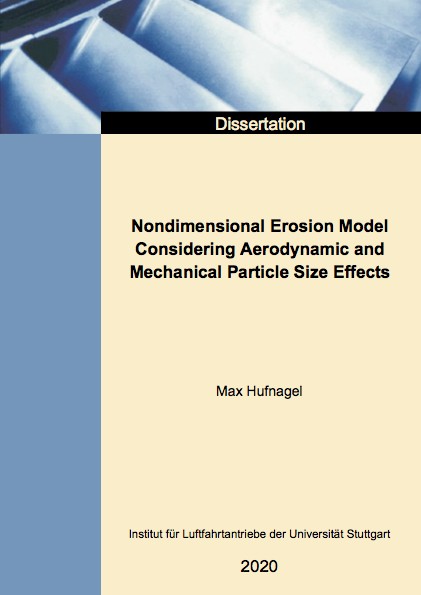 Dissertation

Nondimensional Erosion Model Considering Aerodynamic and Mechanical Particle Size Effects

Max Hufnagel

Institut für Luftfahrtantriebe der Universität Stuttgart

2020